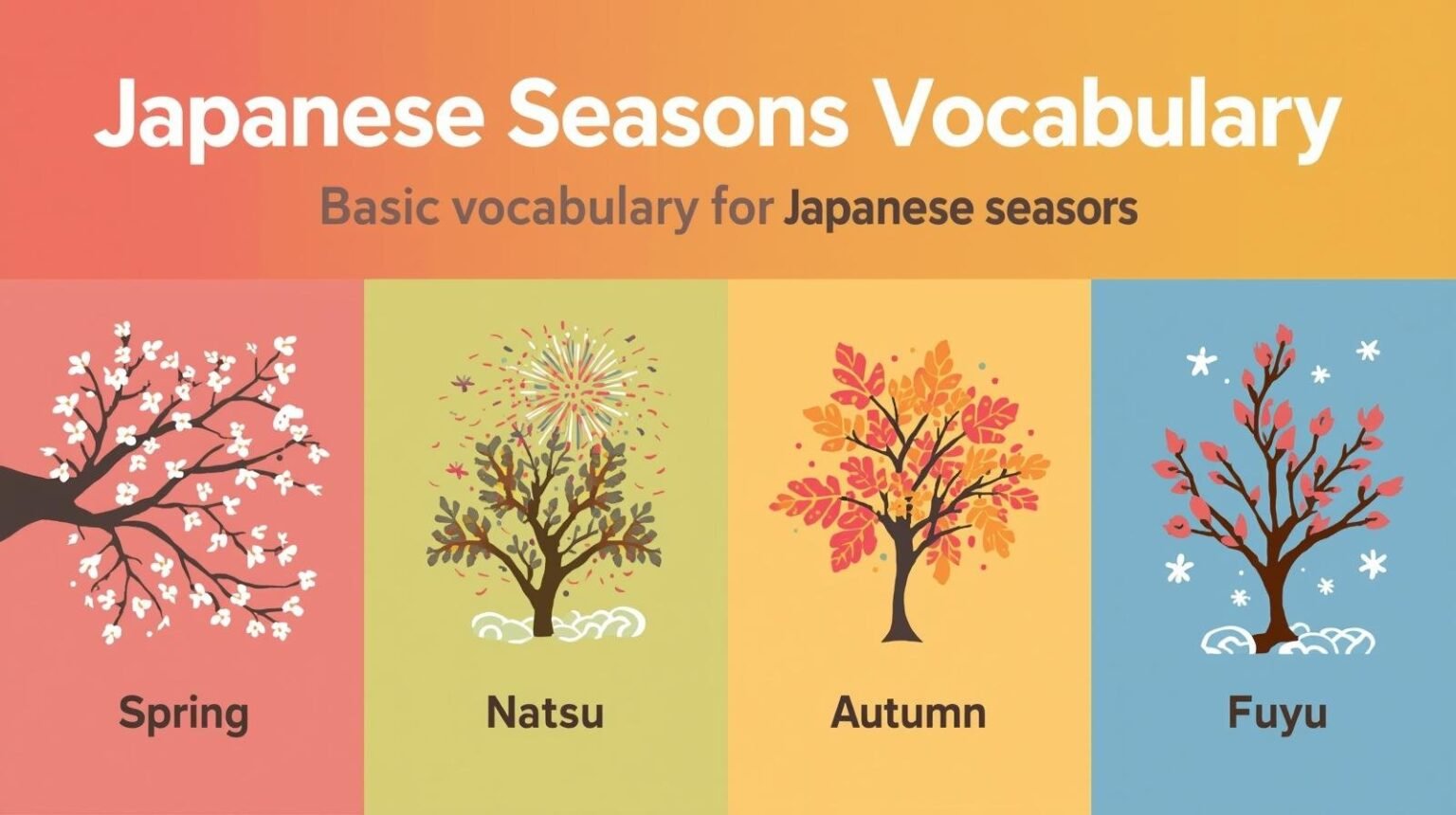 Japanese Seasons Vocabulary

Basic vocabulary for Japanese seasors

Spring

Natsu

Autumn

Fuyu